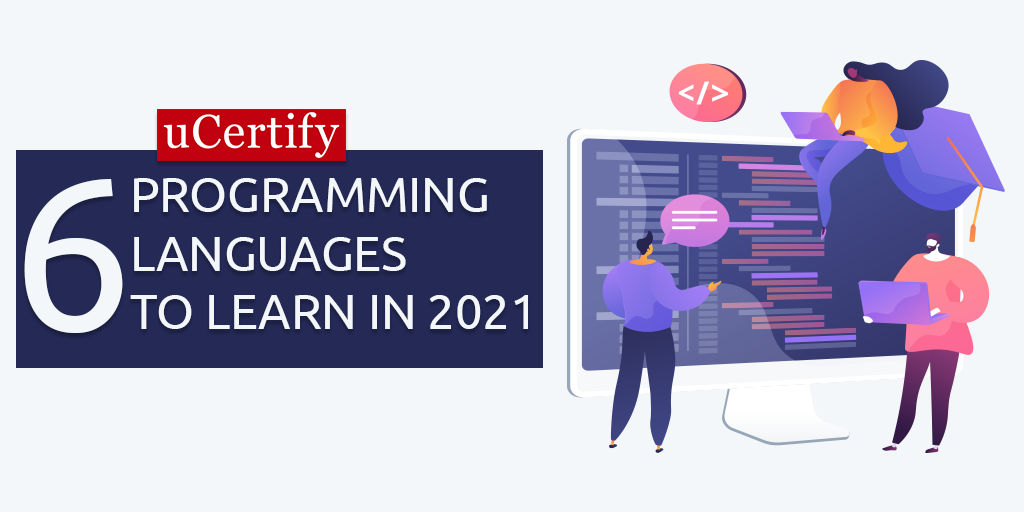 uCertify

6 PROGRAMMING LANGUAGES TO LEARN IN 2021

</>